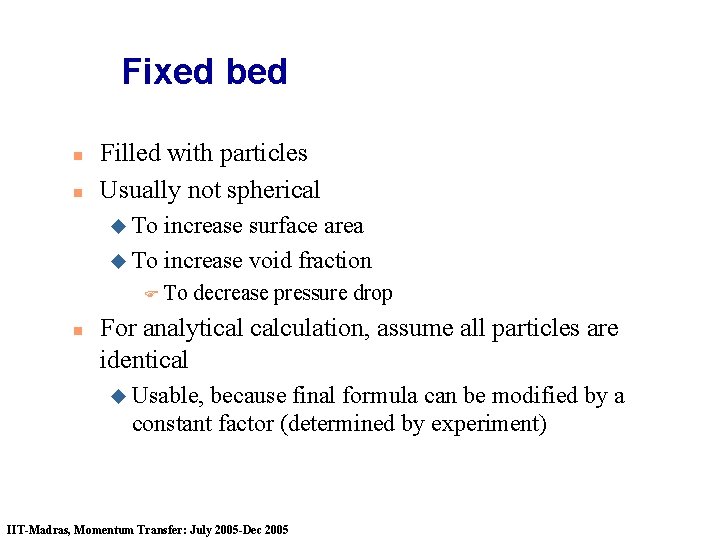 Fixed bed

- Filled with particles
- Usually not spherical
  - To increase surface area
  - To increase void fraction
    - To decrease pressure drop
- For analytical calculation, assume all particles are identical
  - Usable, because final formula can be modified by a constant factor (determined by experiment)

IIT-Madras, Momentum Transfer: July 2005-Dec 2005